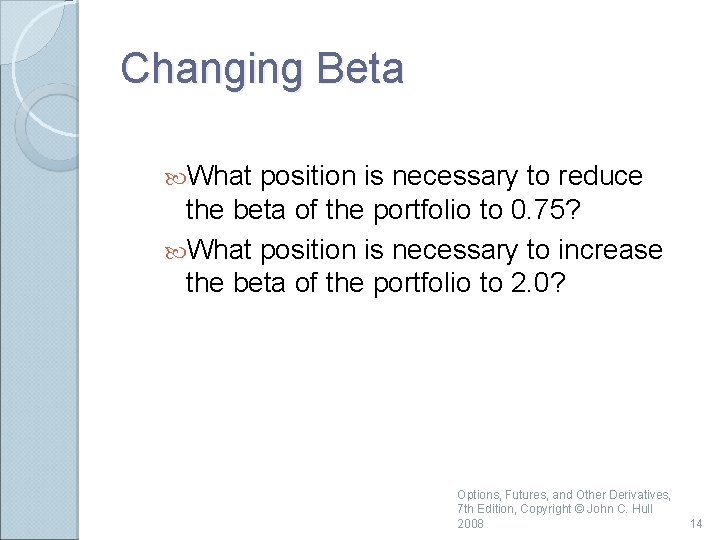 Changing Beta

What position is necessary to reduce the beta of the portfolio to 0.75?

What position is necessary to increase the beta of the portfolio to 2.0?

Options, Futures, and Other Derivatives, 7th Edition, Copyright © John C. Hull 2008

14